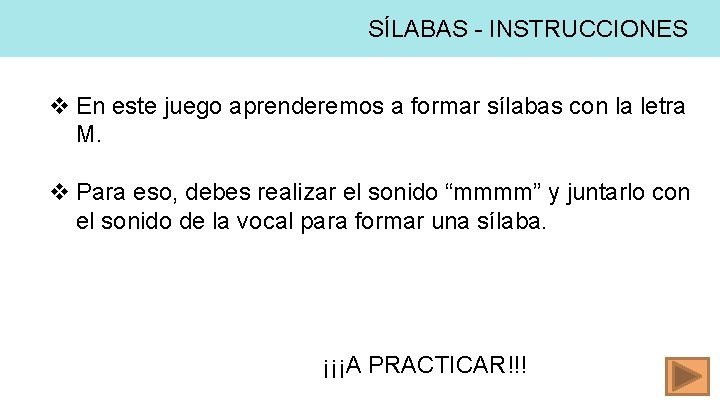 SÍLABAS - INSTRUCCIONES

❖ En este juego aprenderemos a formar sílabas con la letra M.

❖ Para eso, debes realizar el sonido “mmmm” y juntarlo con el sonido de la vocal para formar una sílaba.

¡¡¡A PRACTICAR!!!